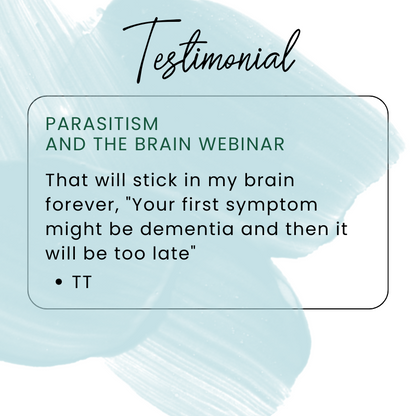 Testimonial

PARASITISM
AND THE BRAIN WEBINAR

That will stick in my brain forever, "Your first symptom might be dementia and then it will be too late"

• TT